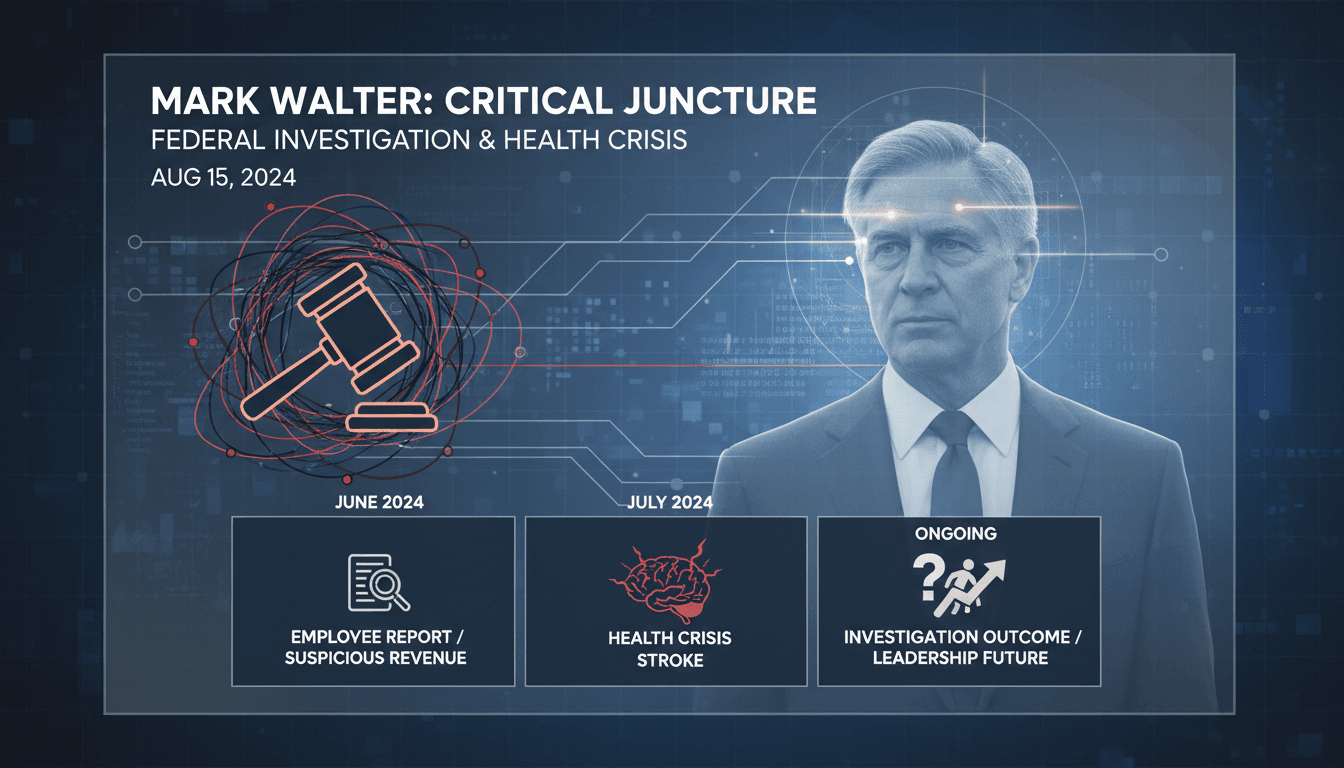 MARK WALTER: CRITICAL JUNCTURE
FEDERAL INVESTIGATION & HEALTH CRISIS
AUG 15, 2024

JUNE 2024
EMPLOYEE REPORT / SUSPICIOUS REVENUE

JULY 2024
HEALTH CRISIS STROKE

ONGOING
INVESTIGATION OUTCOME / LEADERSHIP FUTURE